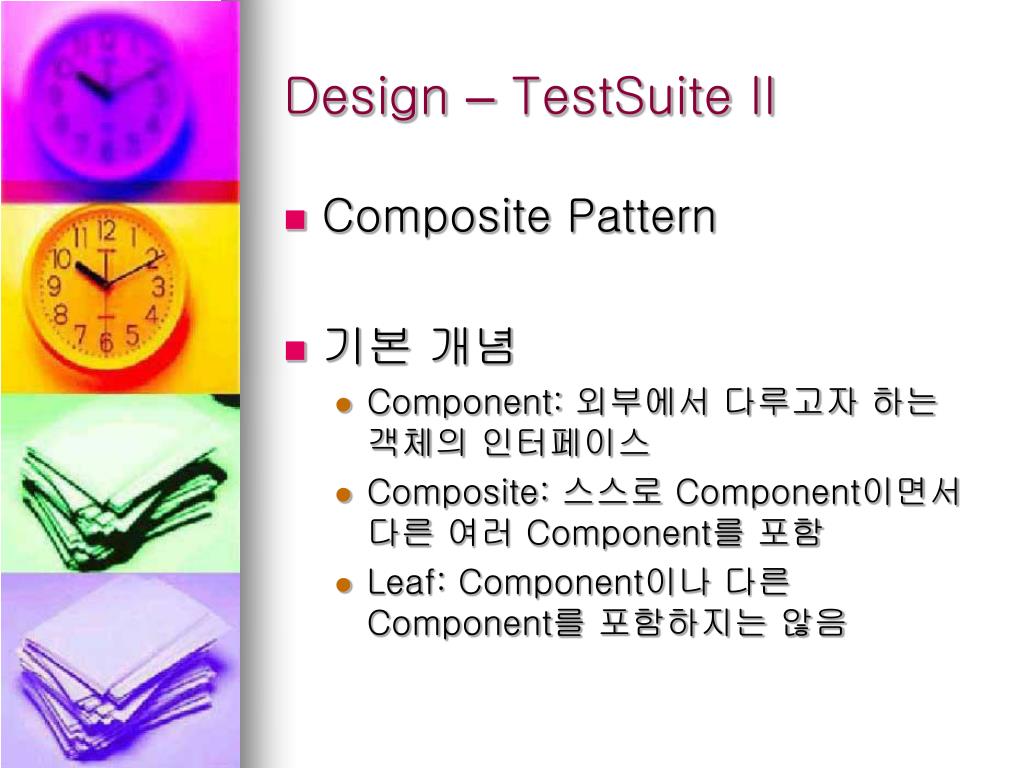 Design – TestSuite II

Composite Pattern

기본 개념

Component: 외부에서 다루고자 하는 객체의 인터페이스

Composite: 스스로 Component이면서 다른 여러 Component를 포함

Leaf: Component이나 다른 Component를 포함하지는 않음